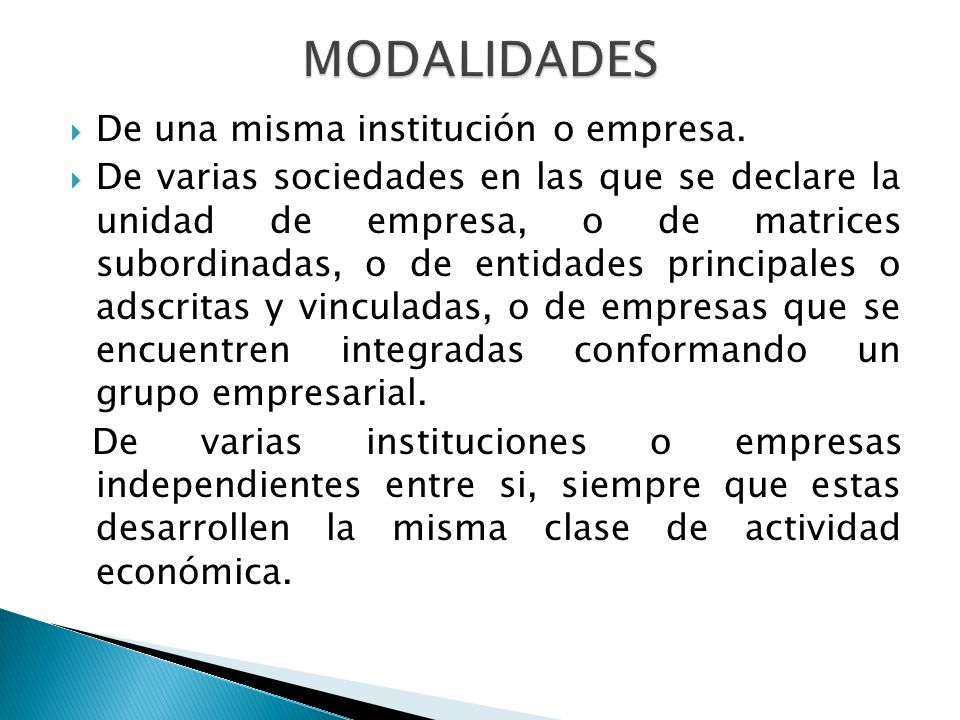 MODALIDADES

De una misma institución o empresa.

De varias sociedades en las que se declare la unidad de empresa, o de matrices subordinadas, o de entidades principales o adscritas y vinculadas, o de empresas que se encuentren integradas conformando un grupo empresarial.

De varias instituciones o empresas independientes entre si, siempre que estas desarrollen la misma clase de actividad económica.